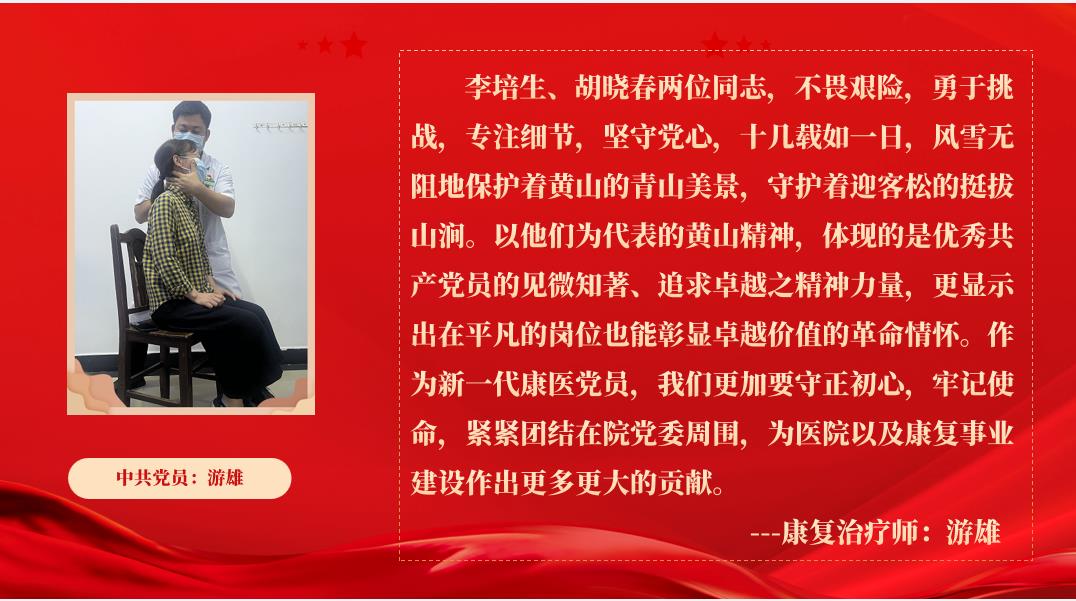 中共党员：游雄

李培生、胡晓春两位同志，不畏艰险，勇于挑战，专注细节，坚守党心，十几载如一日，风雪无阻地保护着黄山的青山美景，守护着迎客松的挺拔山涧。以他们为代表的黄山精神，体现的是优秀共产党员的见微知著、追求卓越之精神力量，更显示出在平凡的岗位也能彰显卓越价值的革命情怀。作为新一代康医党员，我们更加要守正初心，牢记使命，紧紧团结在院党委周围，为医院以及康复事业建设作出更多更大的贡献。

---康复治疗师：游雄